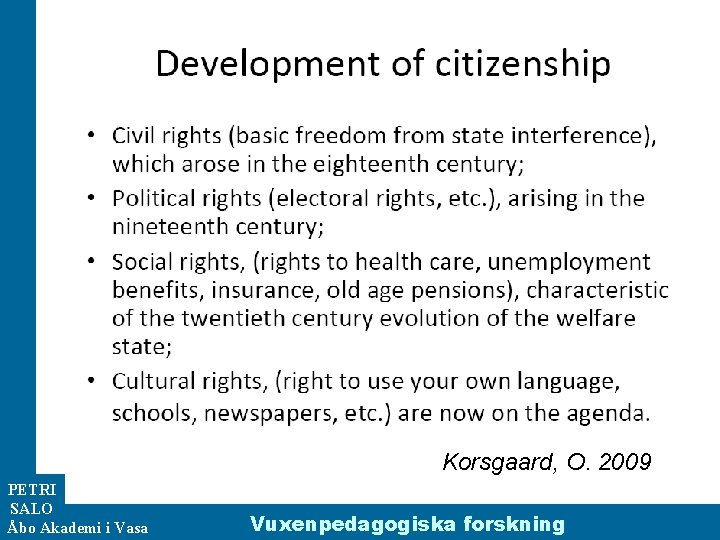 Development of citizenship

• Civil rights (basic freedom from state interference), which arose in the eighteenth century;

• Political rights (electoral rights, etc.), arising in the nineteenth century;

• Social rights, (rights to health care, unemployment benefits, insurance, old age pensions), characteristic of the twentieth century evolution of the welfare state;

• Cultural rights, (right to use your own language, schools, newspapers, etc.) are now on the agenda.

Korsgaard, O. 2009

PETRI SALO
Åbo Akademi i Vasa

Vuxenpedagogiska forskning